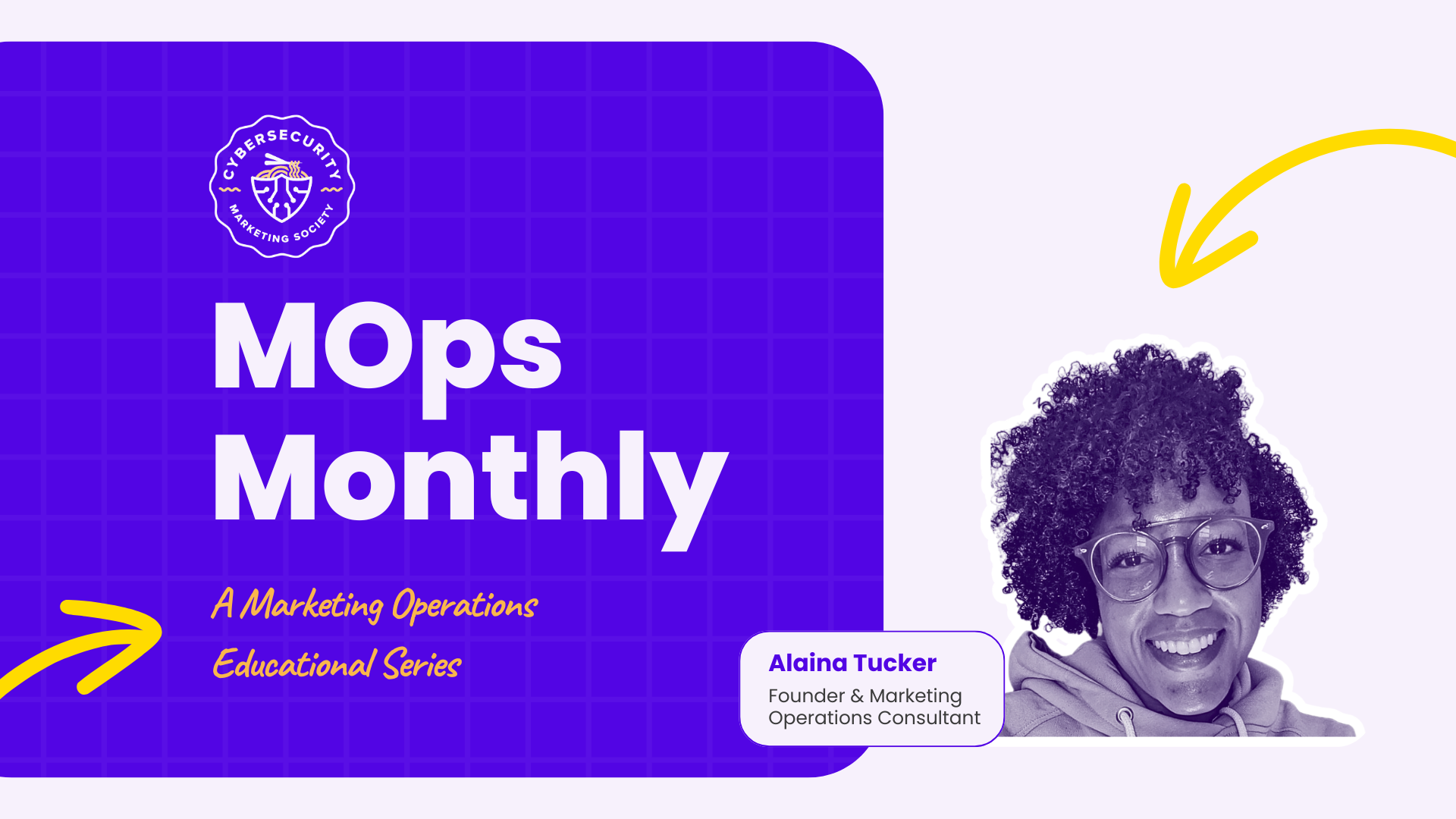 CYBERSECURITY MARKETING SOCIETY

MOps Monthly

A Marketing Operations Educational Series

Alaina Tucker
Founder & Marketing Operations Consultant